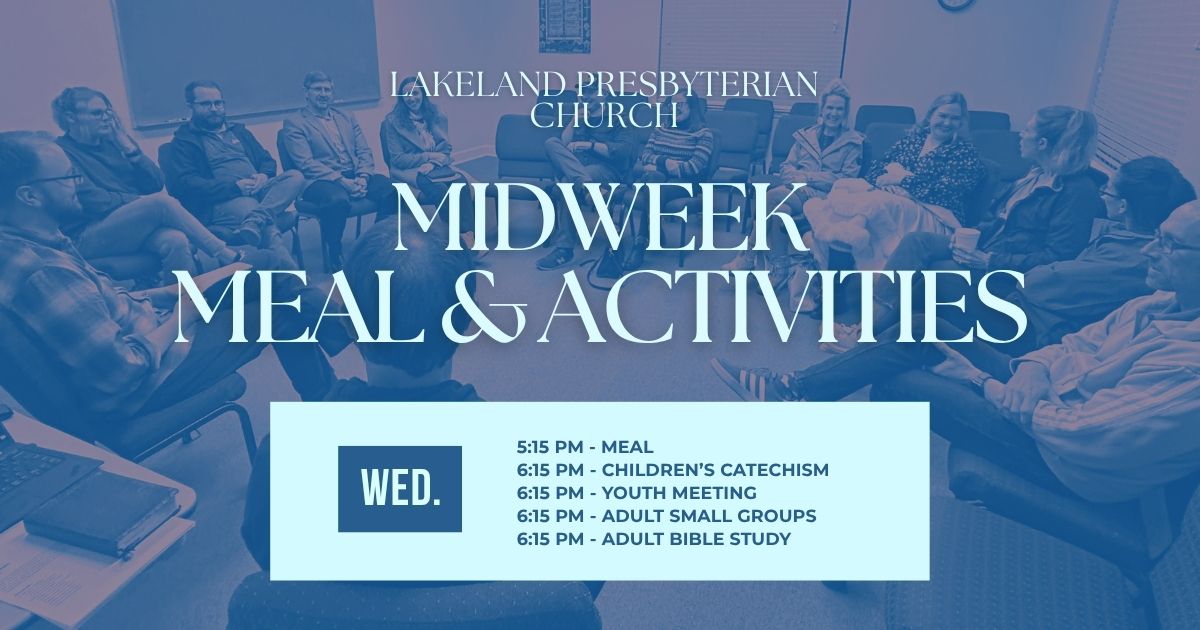 LAKELAND PRESBYTERIAN CHURCH

MIDWEEK MEAL & ACTIVITIES

WED.

5:15 PM - MEAL
6:15 PM - CHILDREN'S CATECHISM
6:15 PM - YOUTH MEETING
6:15 PM - ADULT SMALL GROUPS
6:15 PM - ADULT BIBLE STUDY